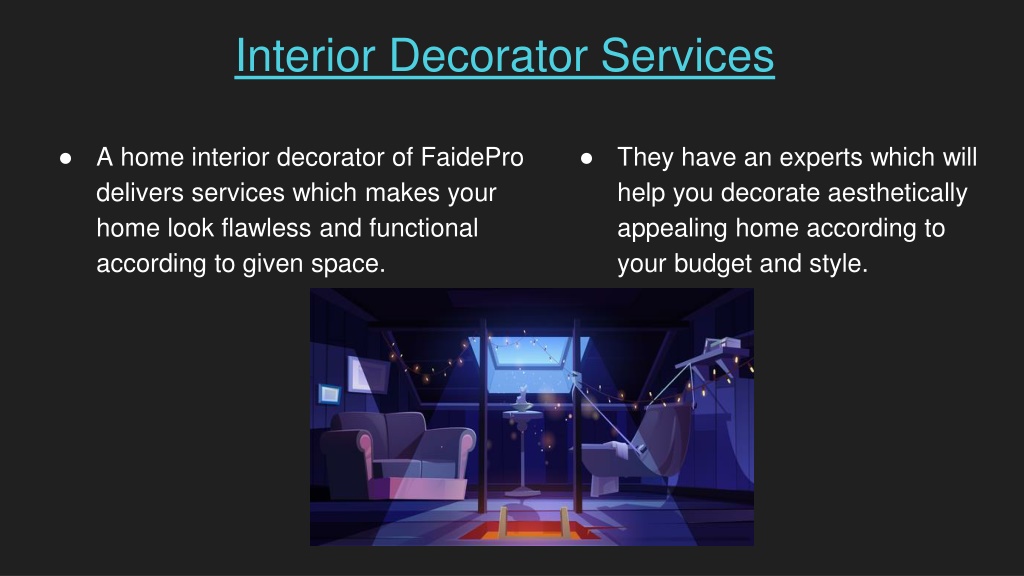 Interior Decorator Services

● A home interior decorator of FaidePro delivers services which makes your home look flawless and functional according to given space.

● They have an experts which will help you decorate aesthetically appealing home according to your budget and style.